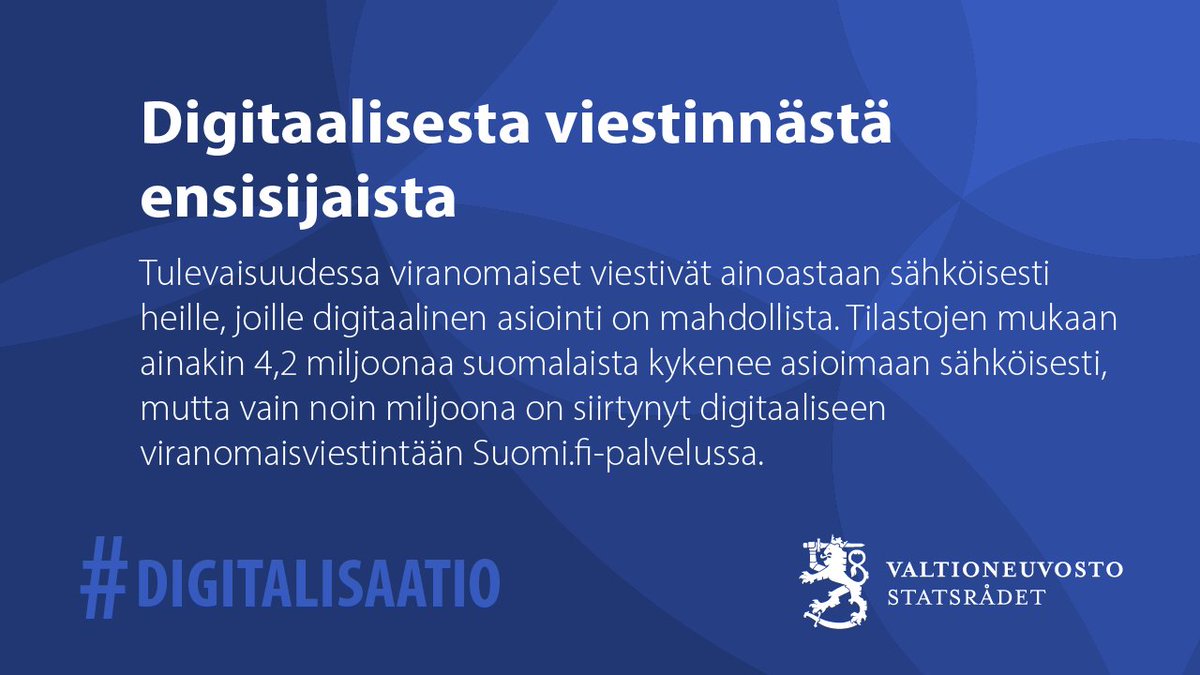 Digitaalisesta viestinnästä ensisijaista

Tulevaisuudessa viranomaiset viestivät ainoastaan sähköisesti heille, joille digitaalinen asiointi on mahdollista. Tilastojen mukaan ainakin 4,2 miljoonaa suomalaista kykenee asioimaan sähköisesti, mutta vain noin miljoona on siirtynyt digitaaliseen viranomaisviestintään Suomi.fi-palvelussa.

#DIGITALISAATIO

VALTIONEUVOSTO
STATSRÅDET